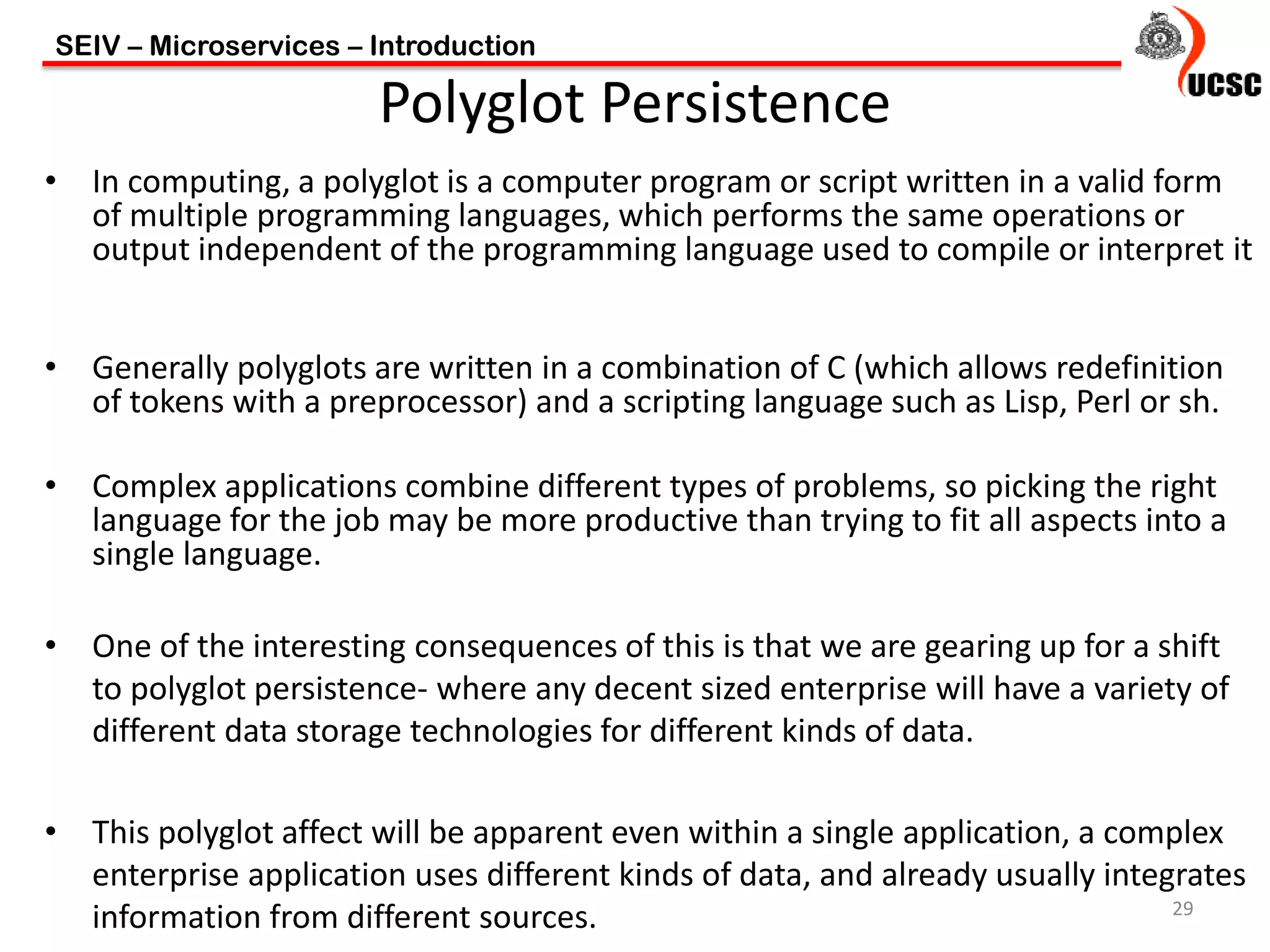 SEIV – Microservices – Introduction

UCSC

Polyglot Persistence

• In computing, a polyglot is a computer program or script written in a valid form of multiple programming languages, which performs the same operations or output independent of the programming language used to compile or interpret it

• Generally polyglots are written in a combination of C (which allows redefinition of tokens with a preprocessor) and a scripting language such as Lisp, Perl or sh.

• Complex applications combine different types of problems, so picking the right language for the job may be more productive than trying to fit all aspects into a single language.

• One of the interesting consequences of this is that we are gearing up for a shift to polyglot persistence- where any decent sized enterprise will have a variety of different data storage technologies for different kinds of data.

• This polyglot affect will be apparent even within a single application, a complex enterprise application uses different kinds of data, and already usually integrates information from different sources.

29